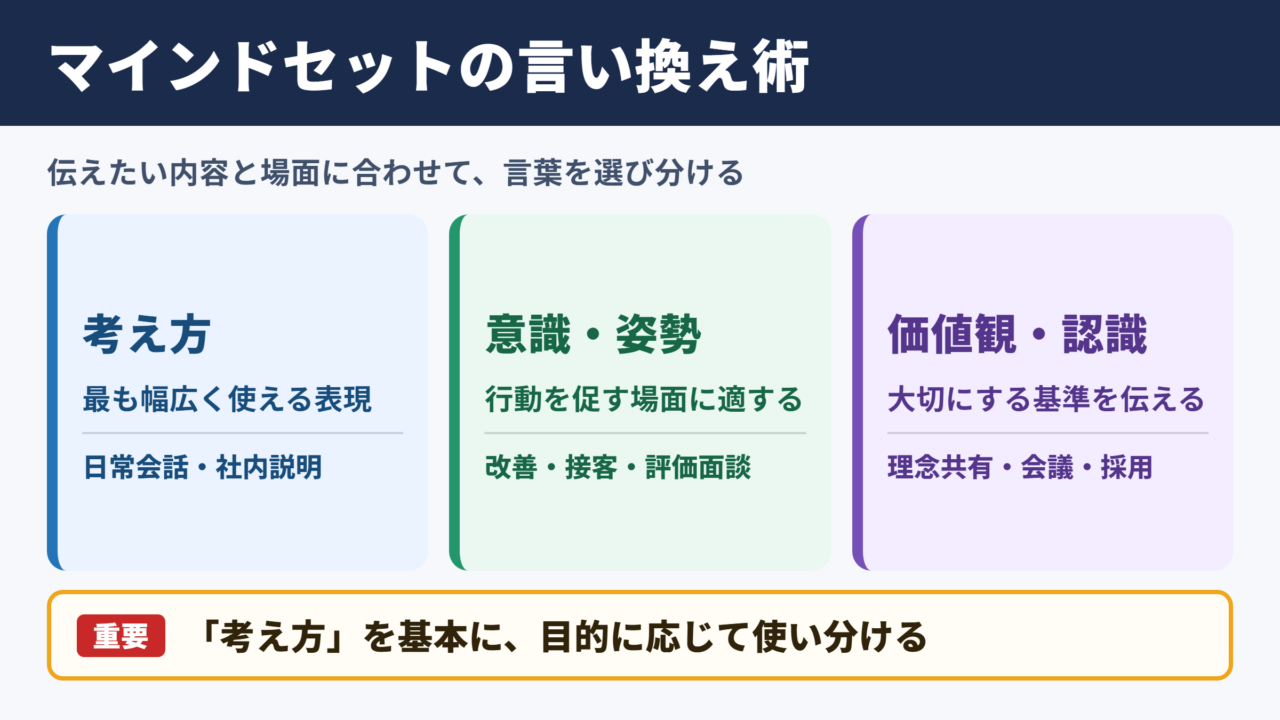 マインドセットの言い換え術

伝えたい内容と場面に合わせて、言葉を選び分ける

考え方
最も幅広く使える表現
日常会話・社内説明

意識・姿勢
行動を促す場面に適する
改善・接客・評価面談

価値観・認識
大切にする基準を伝える
理念共有・会議・採用

重要 「考え方」を基本に、目的に応じて使い分ける